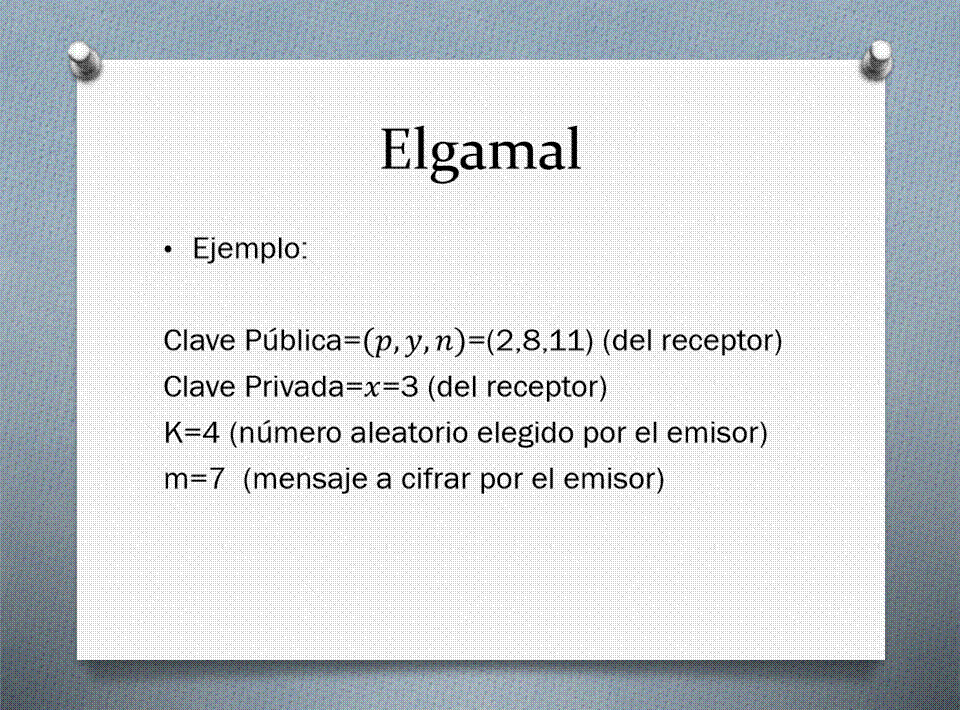 Elgamal

• Ejemplo:

Clave Pública=$(p, y, n)$=(2,8,11) (del receptor)
Clave Privada=$x$=3 (del receptor)
K=4 (número aleatorio elegido por el emisor)
m=7 (mensaje a cifrar por el emisor)